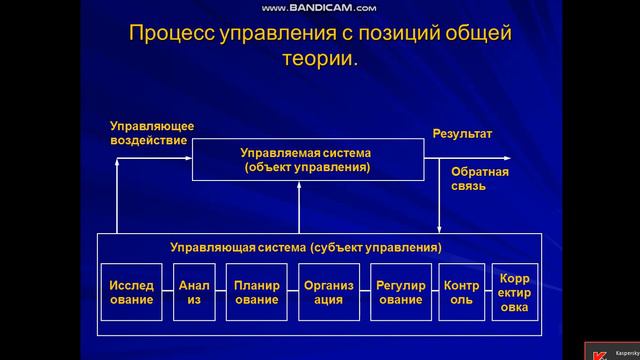 www.BANDICAM.com

Процесс управления с позиций общей теории.

Управляющее воздействие

Управляемая система (объект управления)

Результат

Обратная связь

Управляющая система (субъект управления)

Исслед ование

Анал из

Планир ование

Организ ация

Регулир ование

Контр оль

Корр ектир овка

Kaspersky